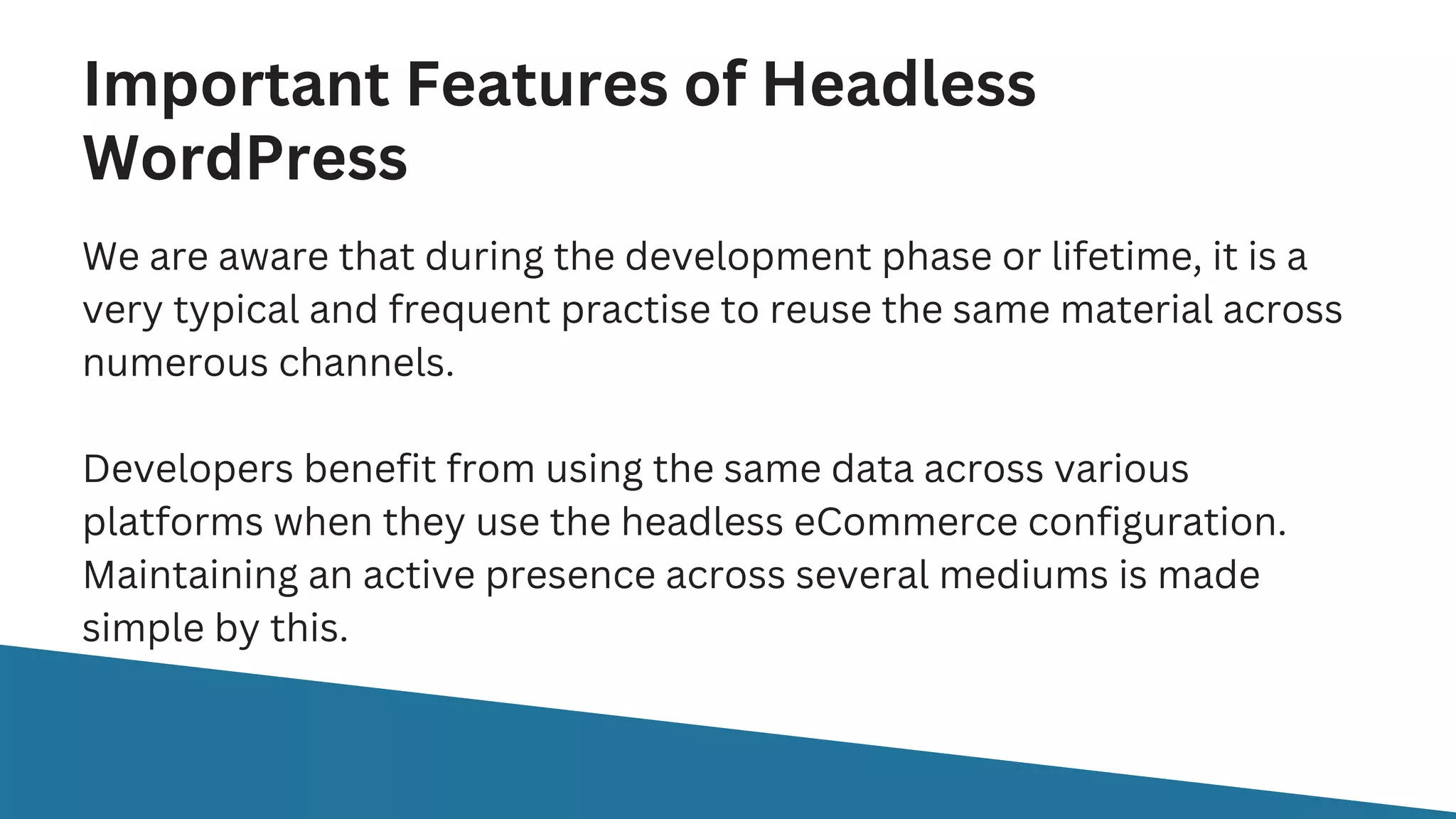 Important Features of Headless WordPress

We are aware that during the development phase or lifetime, it is a very typical and frequent practise to reuse the same material across numerous channels.

Developers benefit from using the same data across various platforms when they use the headless eCommerce configuration. Maintaining an active presence across several mediums is made simple by this.